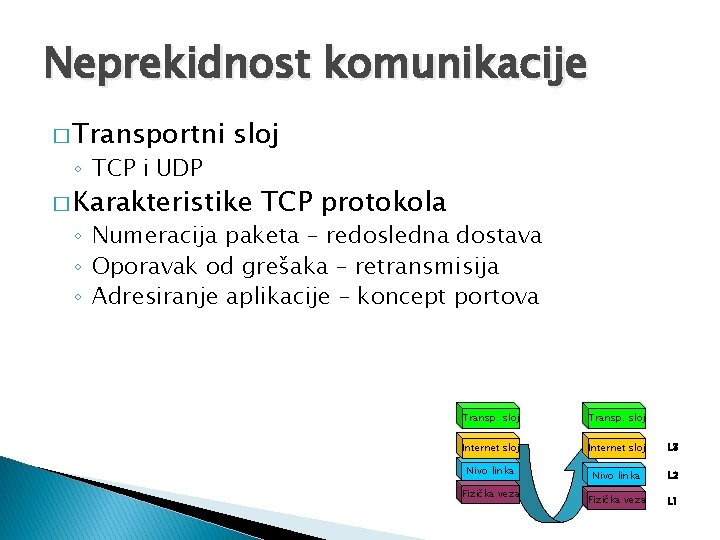 Neprekidnost komunikacije

□ Transportni sloj
◦ TCP i UDP

□ Karakteristike TCP protokola
◦ Numeracija paketa – redosledna dostava
◦ Oporavak od grešaka – retransmisija
◦ Adresiranje aplikacije – koncept portova

Transp. sloj
Internet sloj
Nivo linka
Fizička veza

Transp. sloj
Internet sloj
Nivo linka
Fizička veza

L3
L2
L1